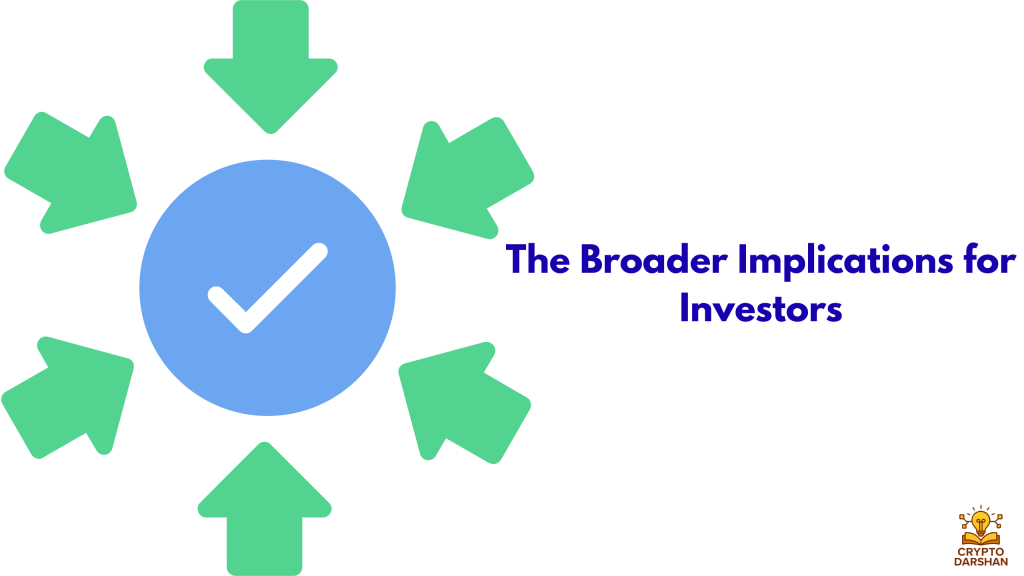 The Broader Implications for Investors

CRYPTO
DARSHAN